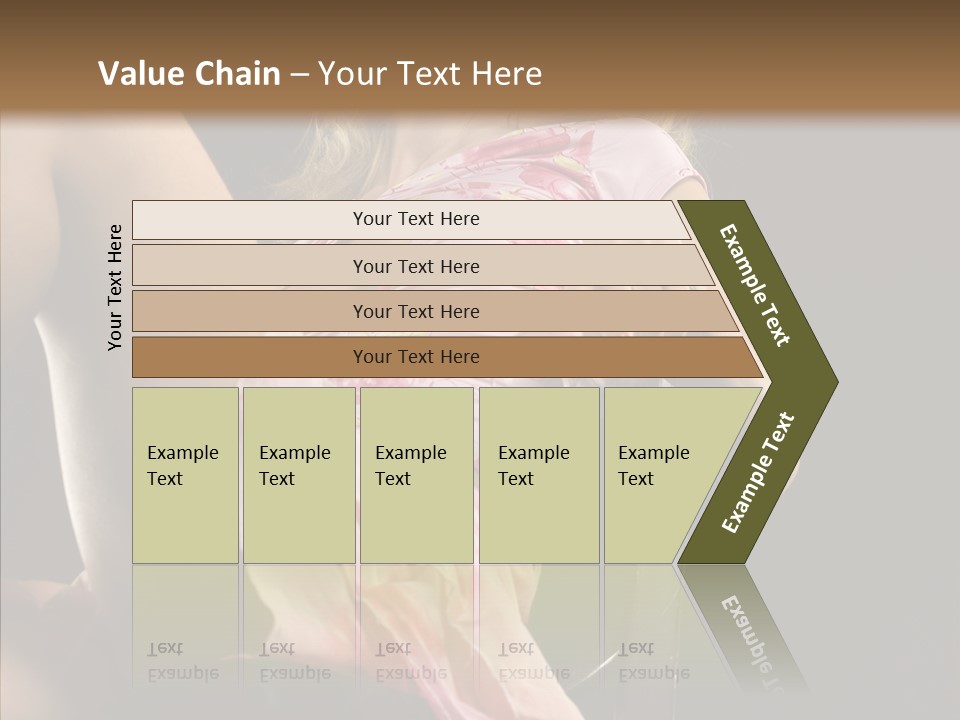 Value Chain – Your Text Here

Your Text Here

Your Text Here

Your Text Here

Your Text Here

Your Text Here

Example Text

Example Text

Example Text

Example Text

Example Text

Example Text

Example Text